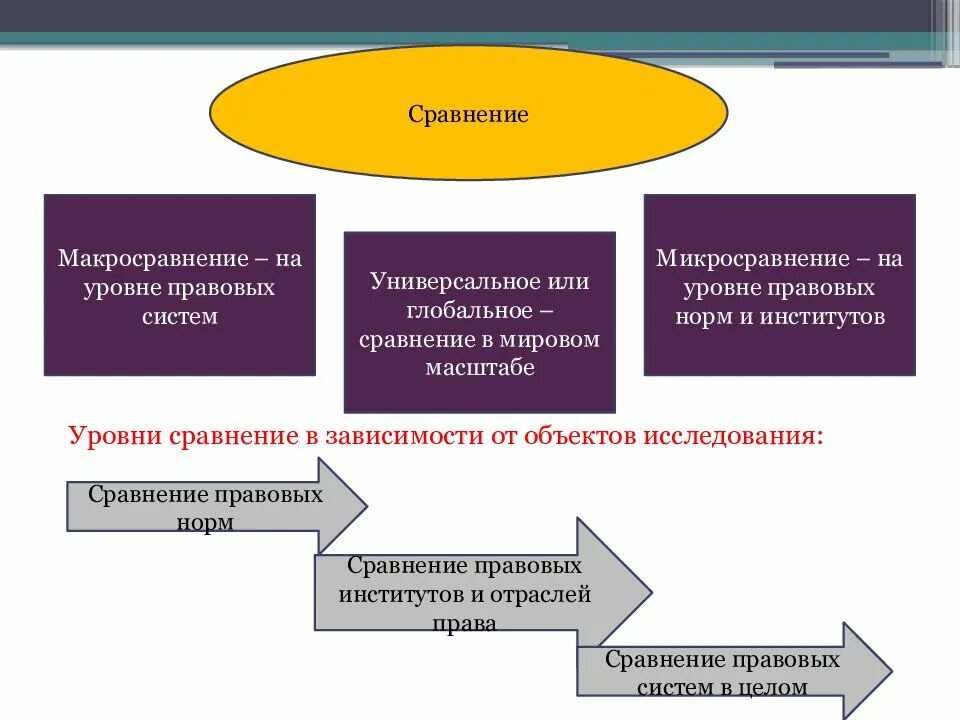 Сравнение

Макросравнение – на уровне правовых систем

Универсальное или глобальное – сравнение в мировом масштабе

Микросравнение – на уровне правовых норм и институтов

Уровни сравнение в зависимости от объектов исследования:

Сравнение правовых норм

Сравнение правовых институтов и отраслей права

Сравнение правовых систем в целом